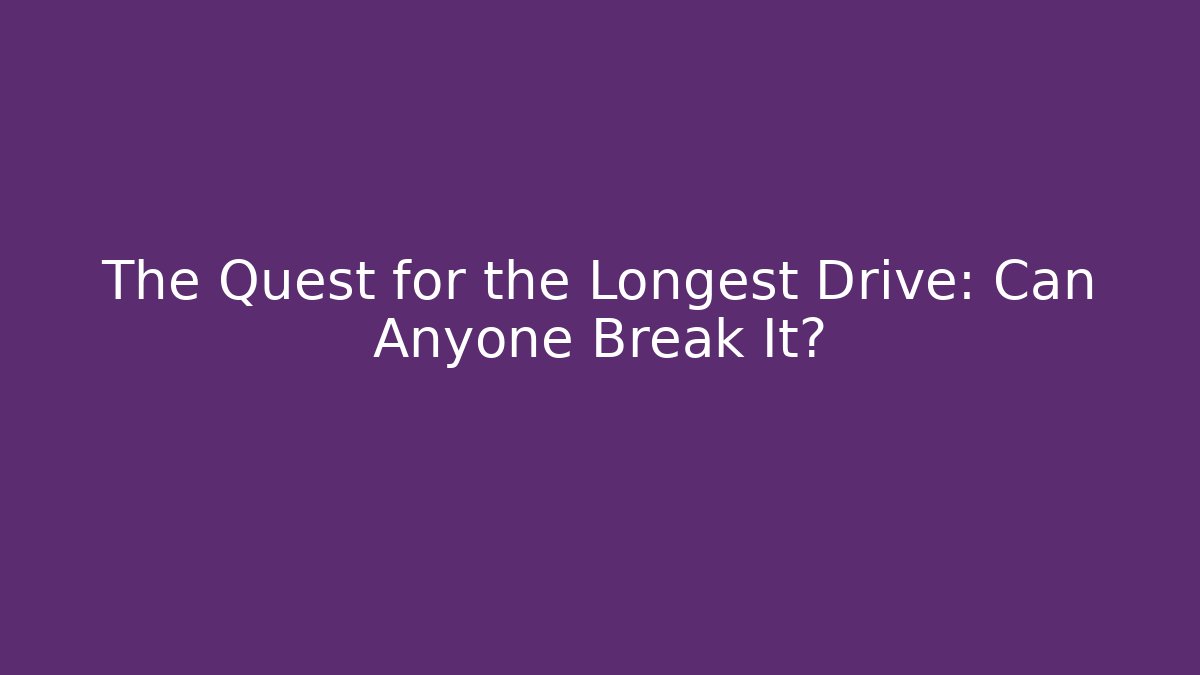 The Quest for the Longest Drive: Can Anyone Break It?